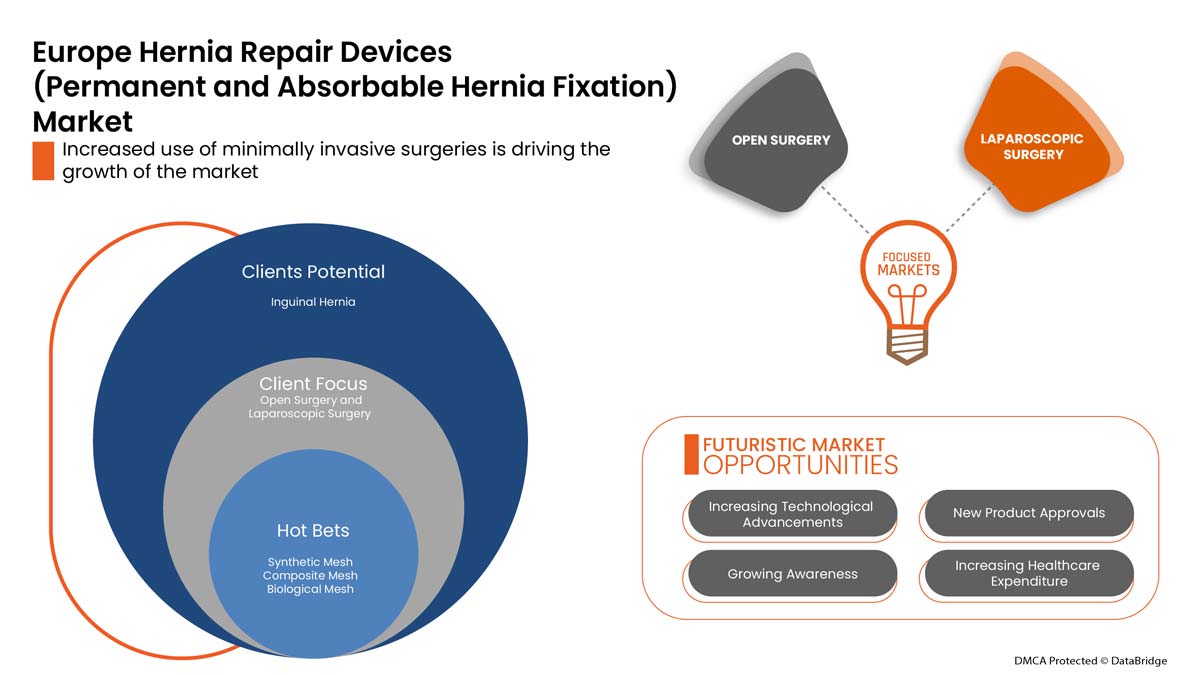 Europe Hernia Repair Devices (Permanent and Absorbable Hernia Fixation) Market

Increased use of minimally invasive surgeries is driving the growth of the market

Clients Potential
Inguinal Hernia

Client Focus
Open Surgery and Laparoscopic Surgery

Hot Bets
Synthetic Mesh
Composite Mesh
Biological Mesh

OPEN SURGERY

LAPAROSCOPIC SURGERY

FOCUSED MARKETS

FUTURISTIC MARKET OPPORTUNITIES

Increasing Technological Advancements

New Product Approvals

Growing Awareness

Increasing Healthcare Expenditure

DMCA Protected © DataBridge